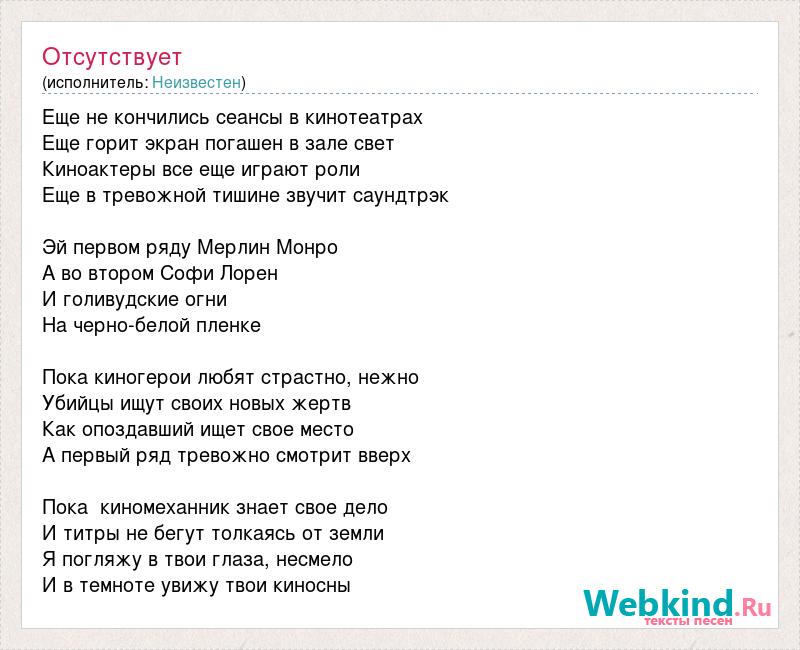 Отсутствует
(исполнитель: Неизвестен)

Еще не кончились сеансы в кинотеатрах
Еще горит экран погашен в зале свет
Киноактеры все еще играют роли
Еще в тревожной тишине звучит саундтрэк

Эй первом ряду Мерлин Монро
А во втором Софи Лорен
И голивудские огни
На черно-белой пленке

Пока киногерои любят страстно, нежно
Убийцы ищут своих новых жертв
Как опоздавший ищет свое место
А первый ряд тревожно смотрит вверх

Пока киномеханник знает свое дело
И титры не бегут толкаясь от земли
Я погляжу в твои глаза, несмело
И в темноте увижу твои киносны

Webkind.Ru
тексты песен